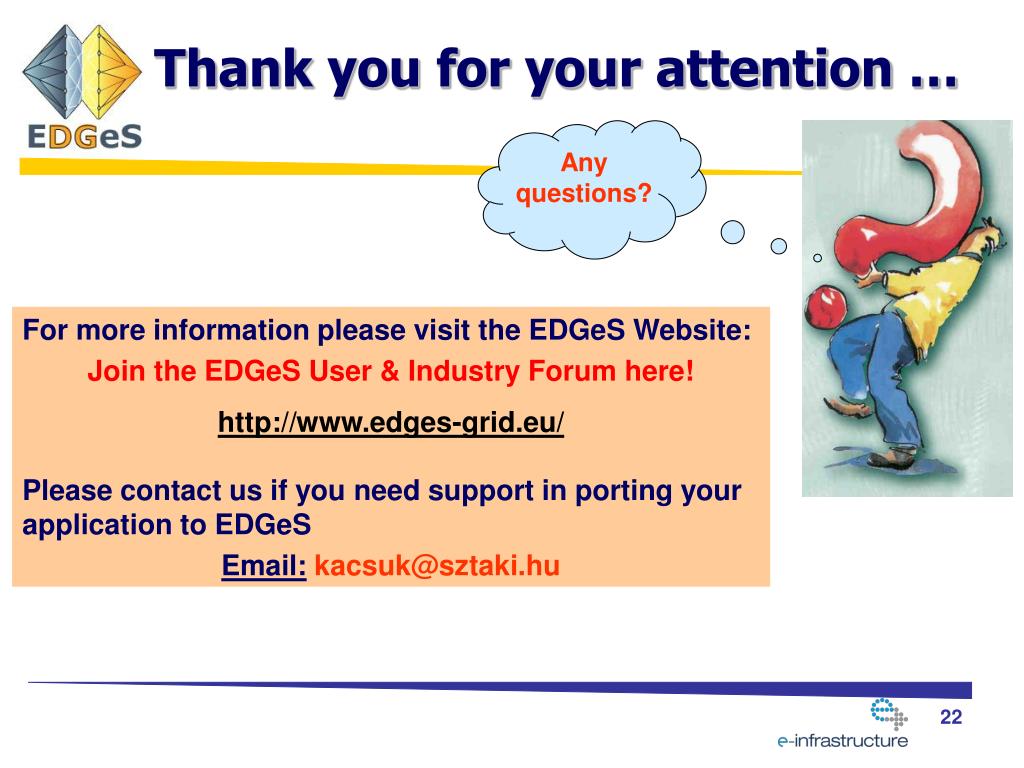 EDGeS

Thank you for your attention …

Any questions?

For more information please visit the EDGeS Website:

Join the EDGeS User & Industry Forum here!

http://www.edges-grid.eu/

Please contact us if you need support in porting your application to EDGeS

Email: kacsuk@sztaki.hu

e-infrastructure

22